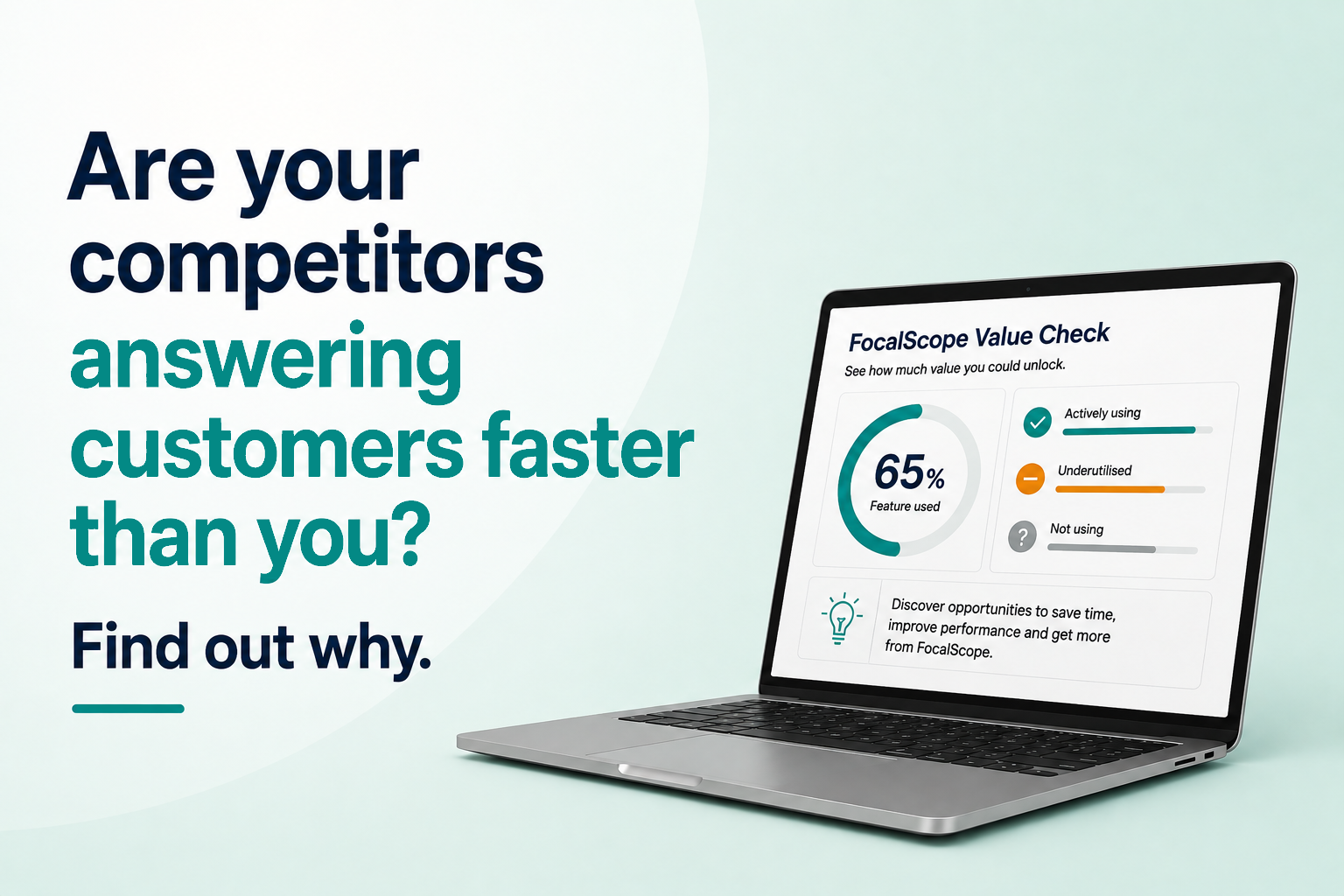 Are your competitors answering customers faster than you?

Find out why.

FocalScope Value Check

See how much value you could unlock.

65%
Feature used

Actively using

Underutilised

Not using

Discover opportunities to save time, improve performance and get more from FocalScope.